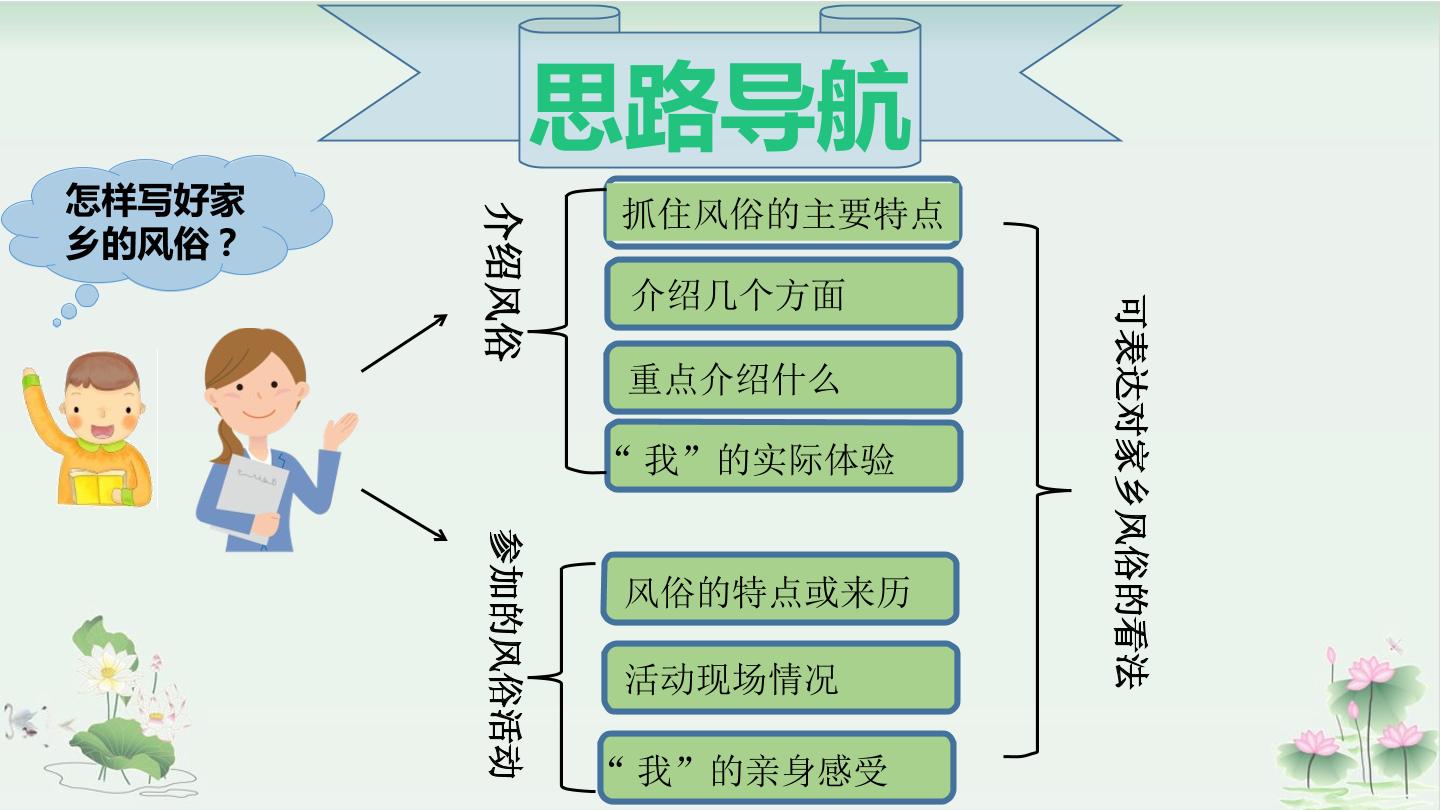 思路导航

怎样写好家乡的风俗？

介绍风俗

抓住风俗的主要特点

介绍几个方面

重点介绍什么

“我”的实际体验

参加的风俗活动

风俗的特点或来历

活动现场情况

“我”的亲身感受

可表达对家乡风俗的看法